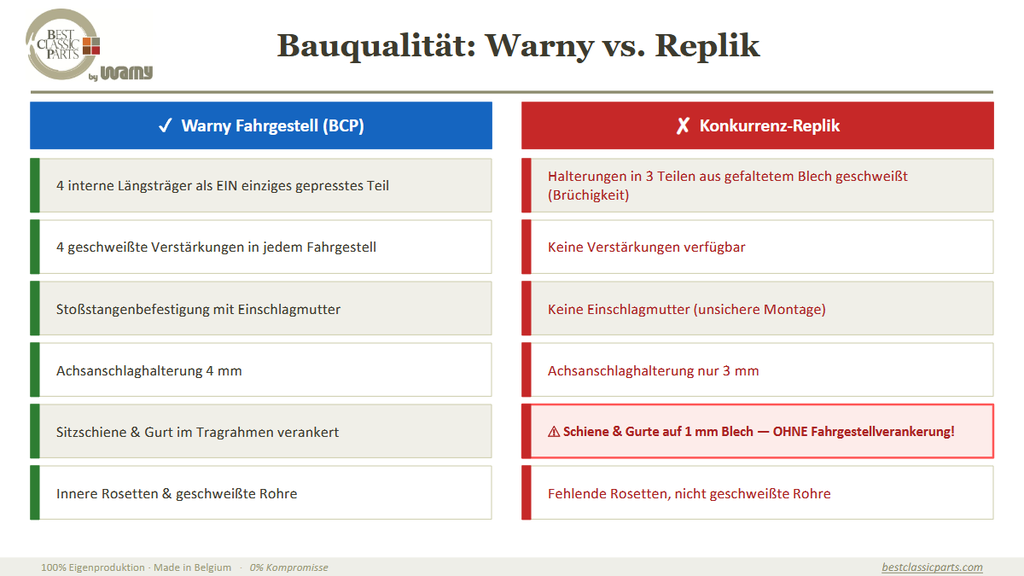 BEST CLASSIC PARTS by warny

Bauqualität: Warny vs. Replik

✓ Warny Fahrgestell (BCP)

4 interne Längsträger als EIN einziges gepresstes Teil

4 geschweißte Verstärkungen in jedem Fahrgestell

Stoßstangenbefestigung mit Einschlagmutter

Achsanschlaghalterung 4 mm

Sitzschiene & Gurt im Tragrahmen verankert

Innere Rosetten & geschweißte Rohre

✗ Konkurrenz-Replik

Halterungen in 3 Teilen aus gefaltetem Blech geschweißt (Brüchigkeit)

Keine Verstärkungen verfügbar

Keine Einschlagmutter (unsichere Montage)

Achsanschlaghalterung nur 3 mm

⚠ Schiene & Gurte auf 1 mm Blech — OHNE Fahrgestellverankerung!

Fehlende Rosetten, nicht geschweißte Rohre

100% Eigenproduktion · Made in Belgium · 0% Kompromisse

bestclassicparts.com